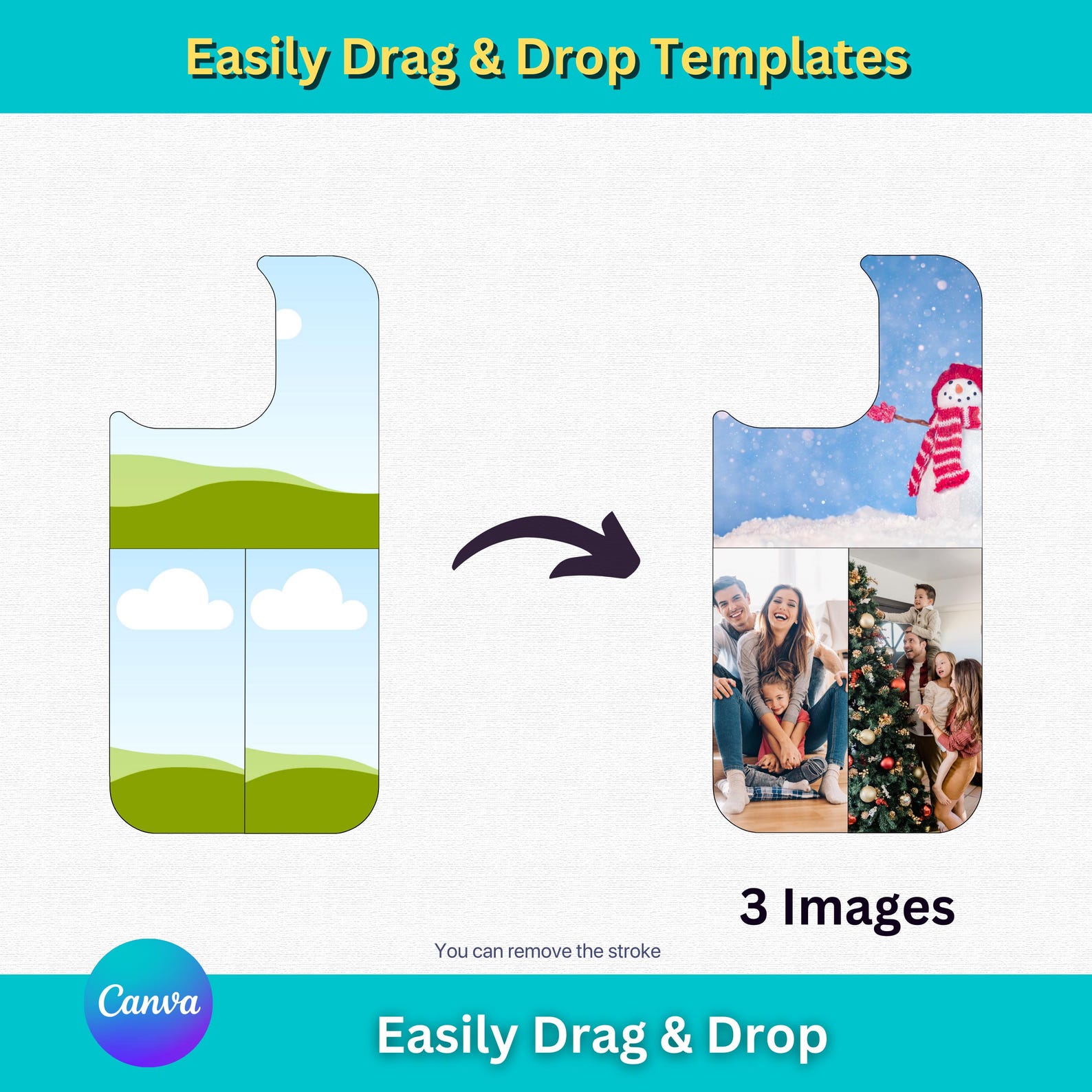 Easily Drag & Drop Templates

3 Images

You can remove the stroke

Canva

Easily Drag & Drop